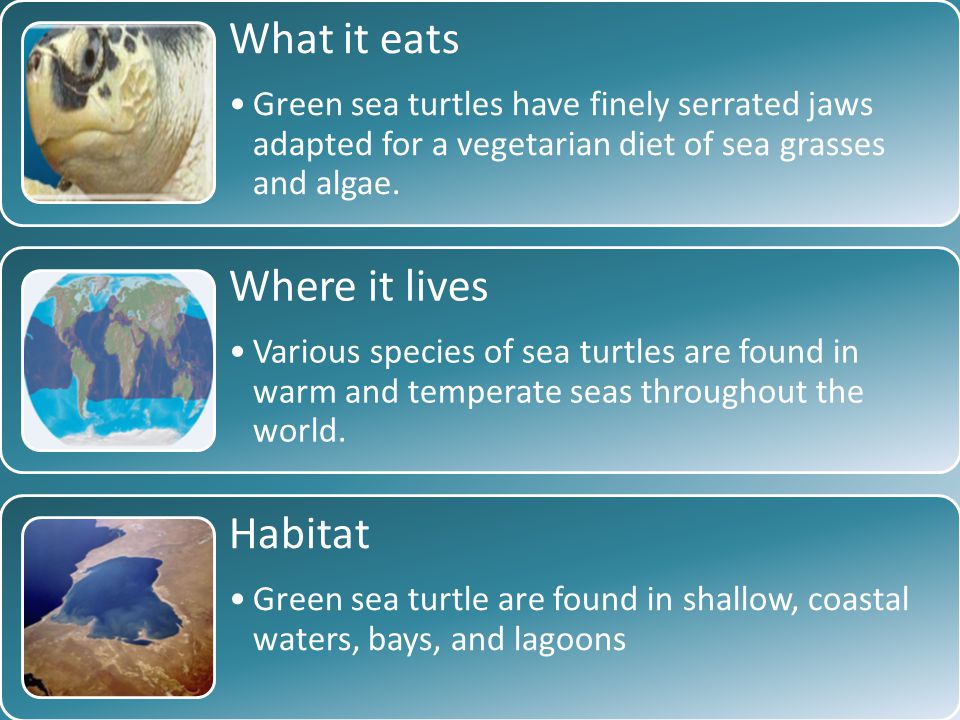 What it eats

• Green sea turtles have finely serrated jaws adapted for a vegetarian diet of sea grasses and algae.

Where it lives

• Various species of sea turtles are found in warm and temperate seas throughout the world.

Habitat

• Green sea turtle are found in shallow, coastal waters, bays, and lagoons